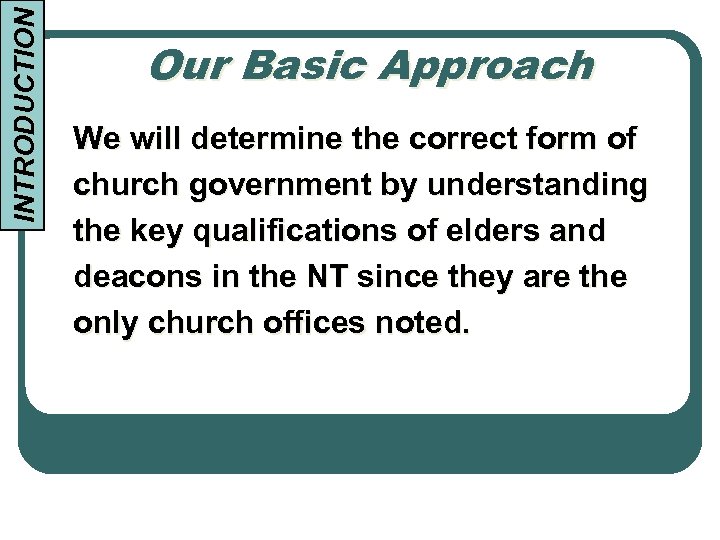 INTRODUCTION

Our Basic Approach

We will determine the correct form of church government by understanding the key qualifications of elders and deacons in the NT since they are the only church offices noted.